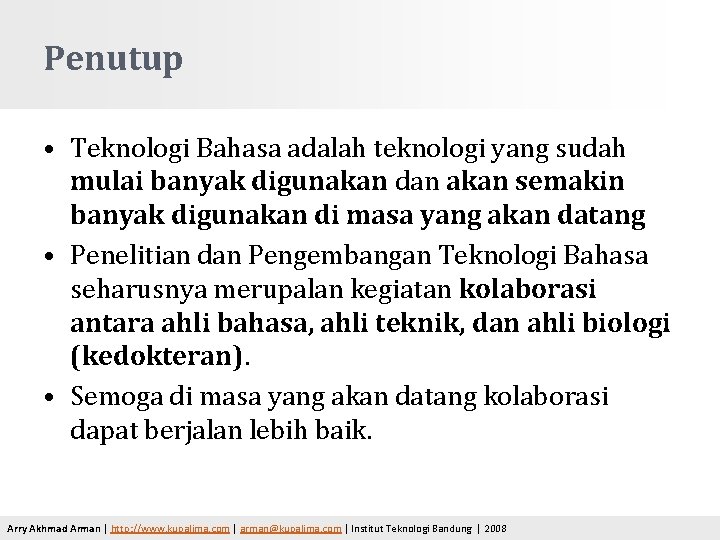 Penutup

• Teknologi Bahasa adalah teknologi yang sudah mulai banyak digunakan dan akan semakin banyak digunakan di masa yang akan datang

• Penelitian dan Pengembangan Teknologi Bahasa seharusnya merupalan kegiatan kolaborasi antara ahli bahasa, ahli teknik, dan ahli biologi (kedokteran).

• Semoga di masa yang akan datang kolaborasi dapat berjalan lebih baik.

Arry Akhmad Arman | http://www.kupalima.com | arman@kupalima.com | Institut Teknologi Bandung | 2008